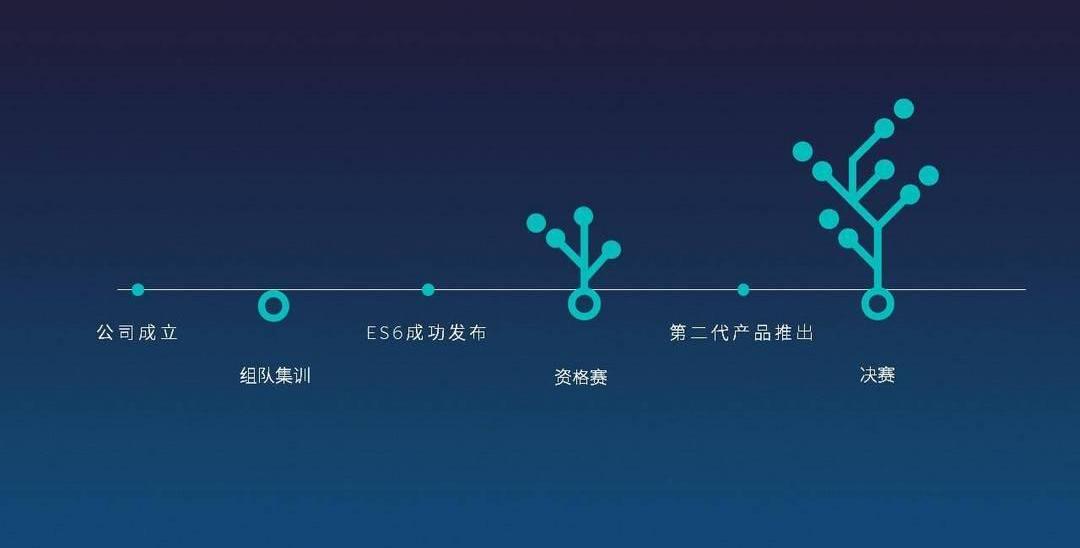 公司成立

组队集训

ES6成功发布

资格赛

第二代产品推出

决赛